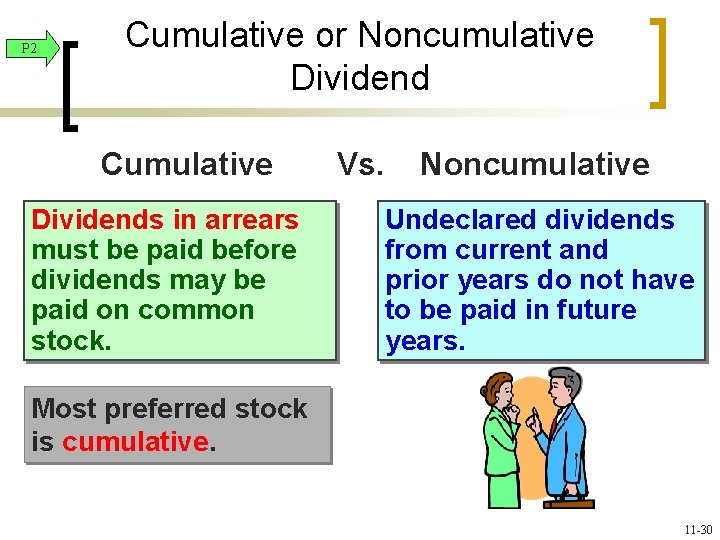 P2

Cumulative or Noncumulative Dividend

Cumulative Vs. Noncumulative

Dividends in arrears must be paid before dividends may be paid on common stock.

Undeclared dividends from current and prior years do not have to be paid in future years.

Most preferred stock is cumulative.

11-30